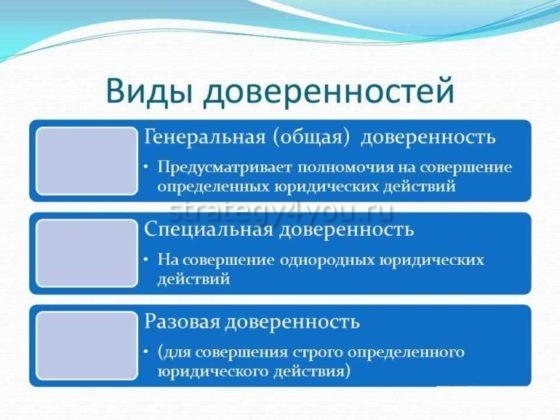 Виды доверенностей

Генеральная (общая) доверенность

• Предусматривает полномочия на совершение определенных юридических действий

strategy4you.ru

Специальная доверенность

• На совершение однородных юридических действий

Разовая доверенность

• (для совершения строго определенного юридического действия)